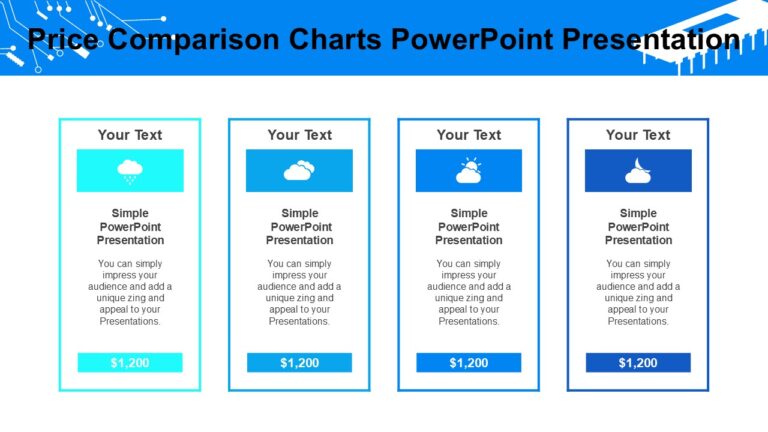 Price Comparison Charts PowerPoint Presentation

Your Text

Simple PowerPoint Presentation

You can simply impress your audience and add a unique zing and appeal to your Presentations.

$1,200

Your Text

Simple PowerPoint Presentation

You can simply impress your audience and add a unique zing and appeal to your Presentations.

$1,200

Your Text

Simple PowerPoint Presentation

You can simply impress your audience and add a unique zing and appeal to your Presentations.

$1,200

Your Text

Simple PowerPoint Presentation

You can simply impress your audience and add a unique zing and appeal to your Presentations.

$1,200